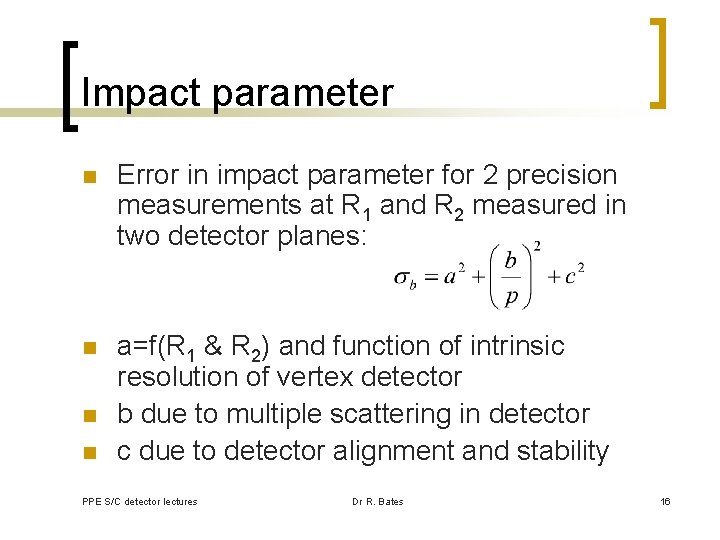 Impact parameter

Error in impact parameter for 2 precision measurements at $R_1$ and $R_2$ measured in two detector planes:

$\sigma_b = a^2 + \left(\frac{b}{p}\right)^2 + c^2$

a=f($R_1$ & $R_2$) and function of intrinsic resolution of vertex detector

b due to multiple scattering in detector

c due to detector alignment and stability

PPE S/C detector lectures

Dr R. Bates

16